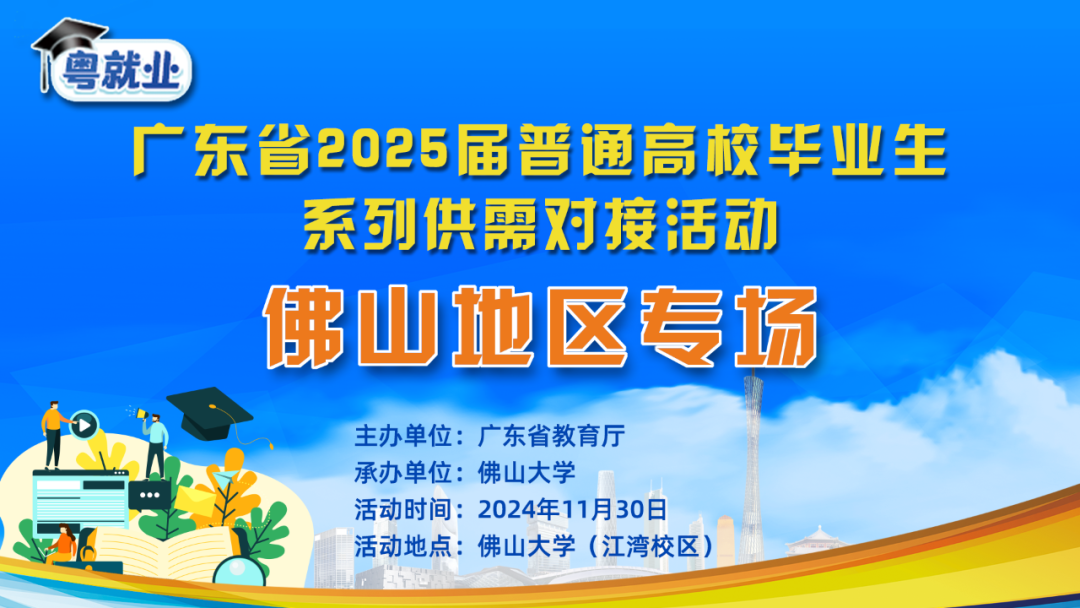 粤就业

广东省2025届普通高校毕业生
系列供需对接活动

佛山地区专场

主办单位：广东省教育厅
承办单位：佛山大学
活动时间：2024年11月30日
活动地点：佛山大学（江湾校区）